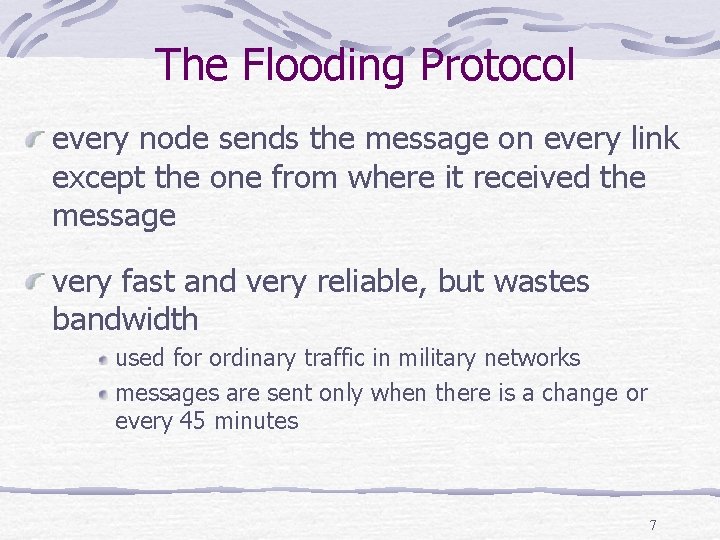 The Flooding Protocol

every node sends the message on every link except the one from where it received the message

very fast and very reliable, but wastes bandwidth

used for ordinary traffic in military networks

messages are sent only when there is a change or every 45 minutes

7